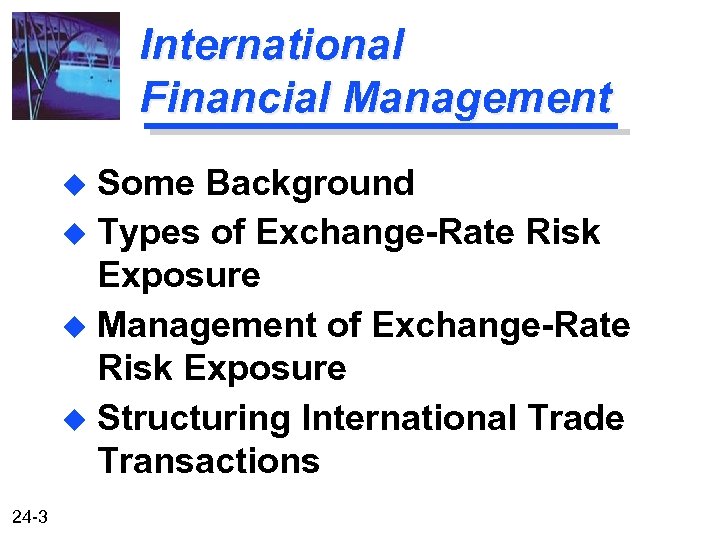 International Financial Management

Some Background

Types of Exchange-Rate Risk Exposure

Management of Exchange-Rate Risk Exposure

Structuring International Trade Transactions

24-3